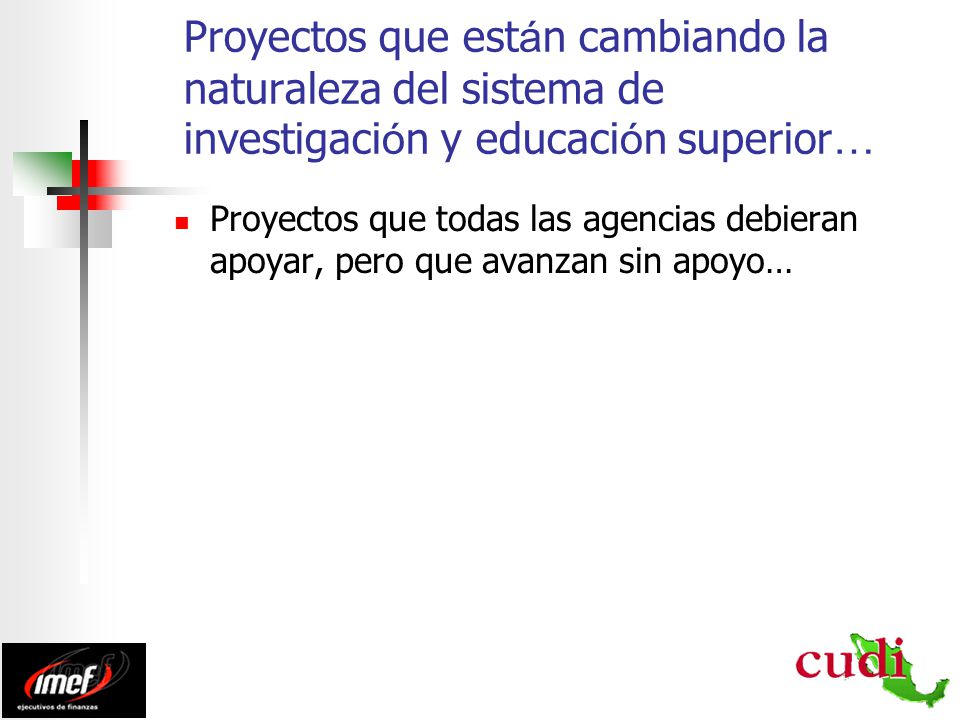 Proyectos que están cambiando la naturaleza del sistema de investigación y educación superior…

Proyectos que todas las agencias debieran apoyar, pero que avanzan sin apoyo…

imef
ejecutivos de finanzas

cudi